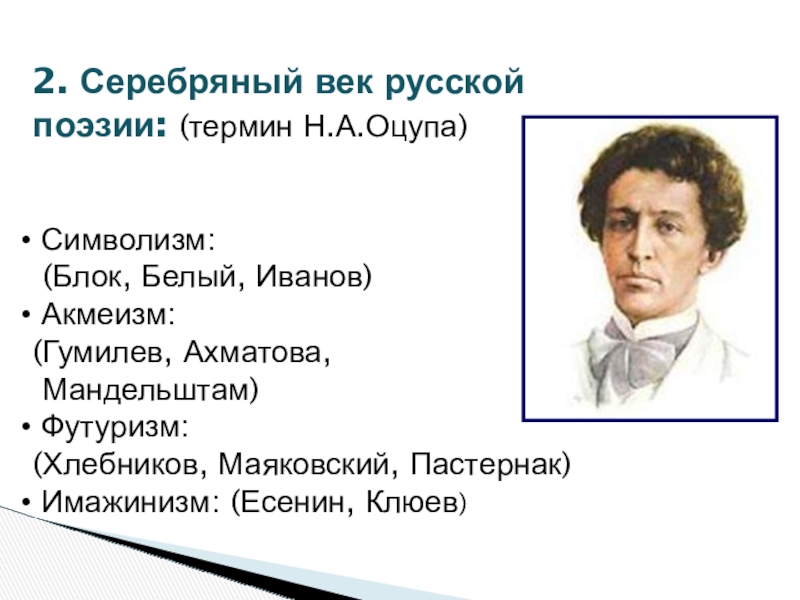 2. Серебряный век русской поэзии: (термин Н.А.Оцупа)

• Символизм:
(Блок, Белый, Иванов)
• Акмеизм:
(Гумилев, Ахматова, Мандельштам)
• Футуризм:
(Хлебников, Маяковский, Пастернак)
• Имажинизм: (Есенин, Клюев)